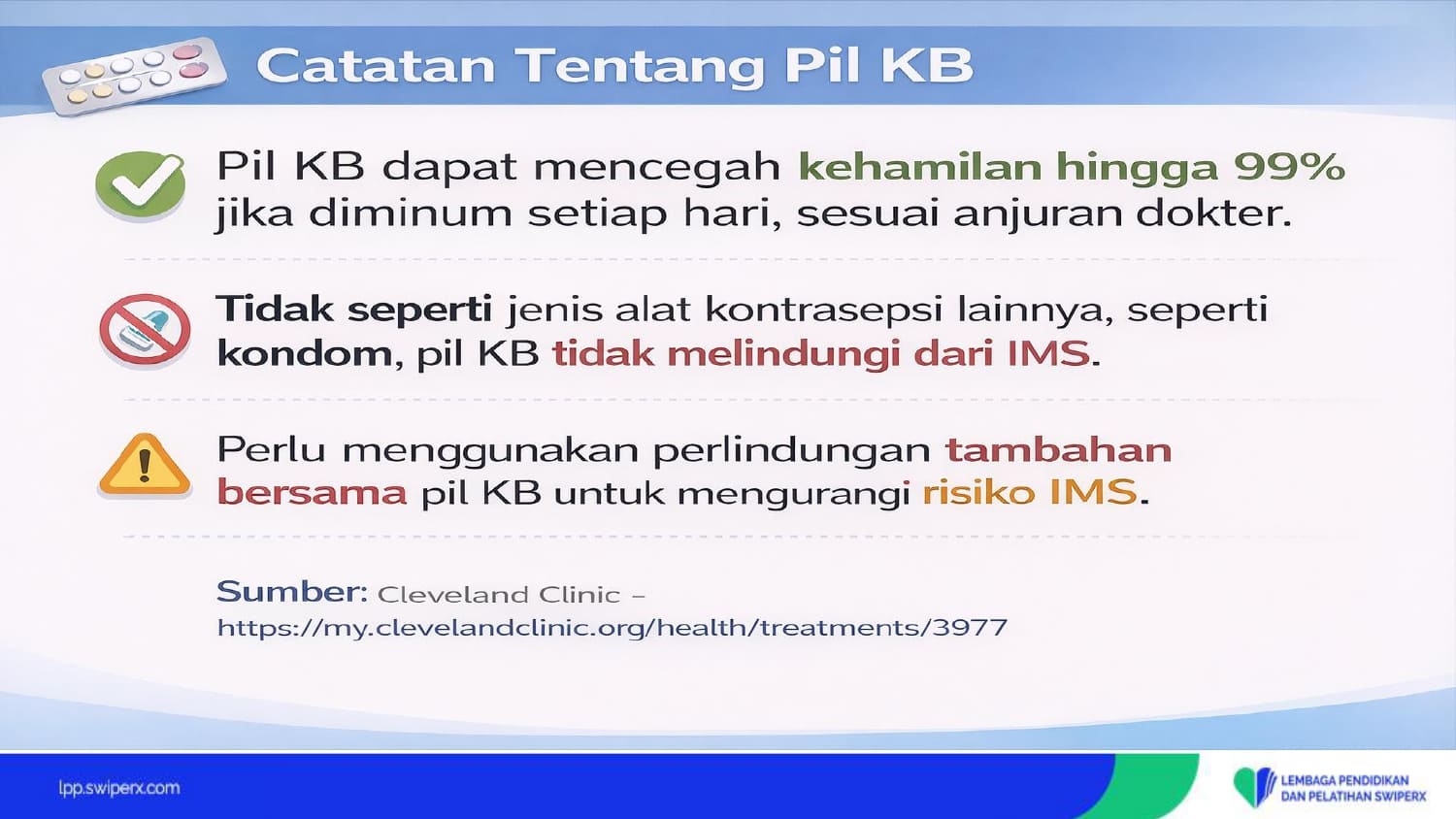 Catatan Tentang Pil KB

Pil KB dapat mencegah kehamilan hingga 99% jika diminum setiap hari, sesuai anjuran dokter.

Tidak seperti jenis alat kontrasepsi lainnya, seperti kondom, pil KB tidak melindungi dari IMS.

Perlu menggunakan perlindungan tambahan bersama pil KB untuk mengurangi risiko IMS.

Sumber: Cleveland Clinic – https://my.clevelandclinic.org/health/treatments/3977

lpp.swiperx.com

LEMBAGA PENDIDIKAN DAN PELATIHAN SWIPERX